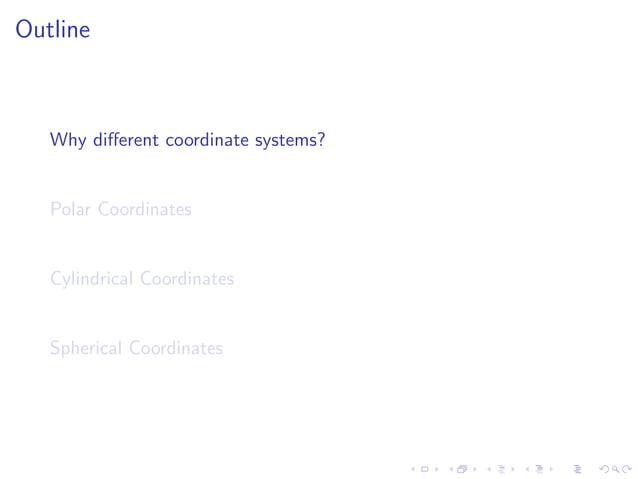 Outline

Why different coordinate systems?

Polar Coordinates

Cylindrical Coordinates

Spherical Coordinates